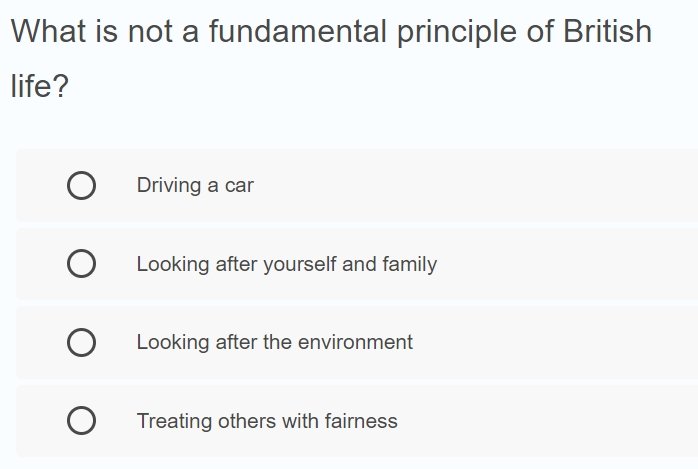 What is not a fundamental principle of British life?

Driving a car

Looking after yourself and family

Looking after the environment

Treating others with fairness